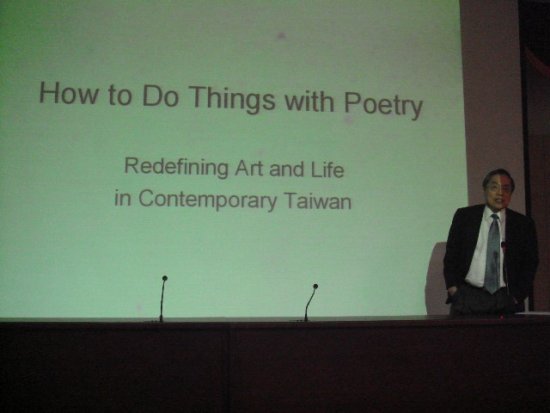 How to Do Things with Poetry

Redefining Art and Life
in Contemporary Taiwan